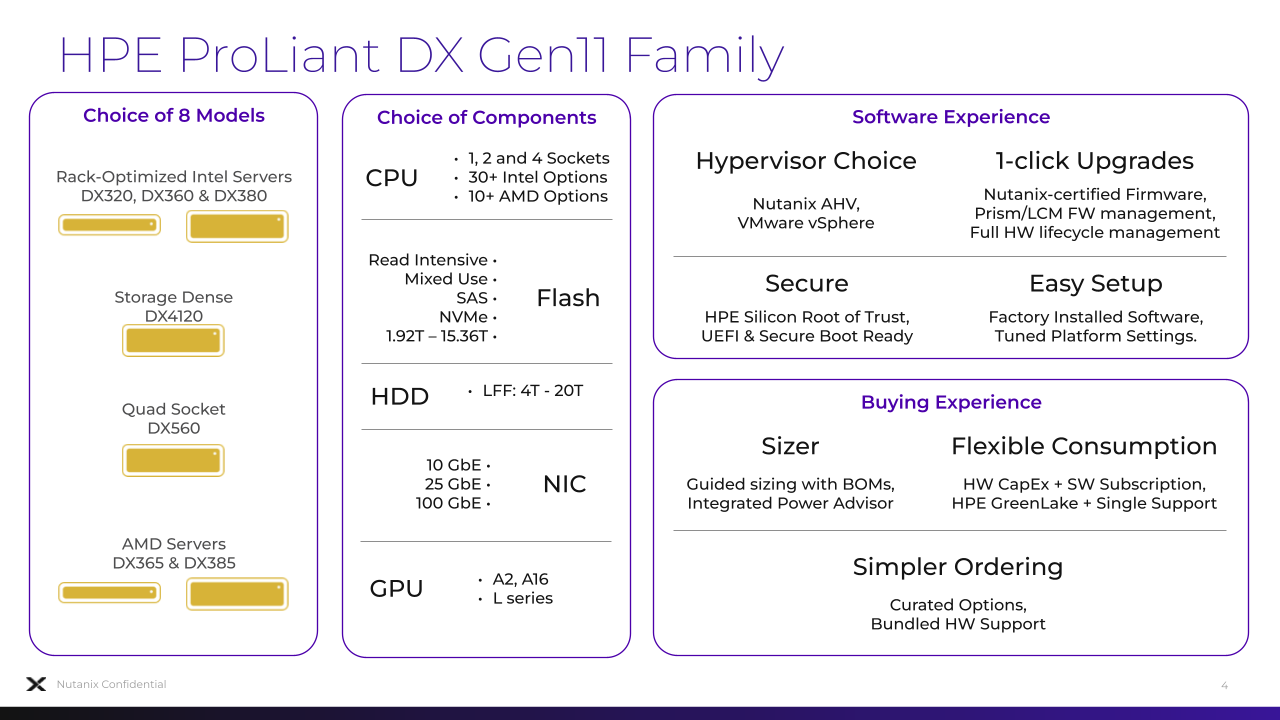 HPE ProLiant DX Gen11 Family

Choice of 8 Models

Rack-Optimized Intel Servers
DX320, DX360 & DX380

Storage Dense
DX4120

Quad Socket
DX560

AMD Servers
DX365 & DX385

Choice of Components

CPU
• 1, 2 and 4 Sockets
• 30+ Intel Options
• 10+ AMD Options

Read Intensive •
Mixed Use •
SAS •
NVMe •
1.92T – 15.36T •
Flash

HDD
• LFF: 4T - 20T

10 GbE •
25 GbE •
100 GbE •
NIC

GPU
• A2, A16
• L series

Software Experience

Hypervisor Choice
Nutanix AHV,
VMware vSphere

1-click Upgrades
Nutanix-certified Firmware,
Prism/LCM FW management,
Full HW lifecycle management

Secure
HPE Silicon Root of Trust,
UEFI & Secure Boot Ready

Easy Setup
Factory Installed Software,
Tuned Platform Settings.

Buying Experience

Sizer
Guided sizing with BOMs,
Integrated Power Advisor

Flexible Consumption
HW CapEx + SW Subscription,
HPE GreenLake + Single Support

Simpler Ordering
Curated Options,
Bundled HW Support

Nutanix Confidential

4